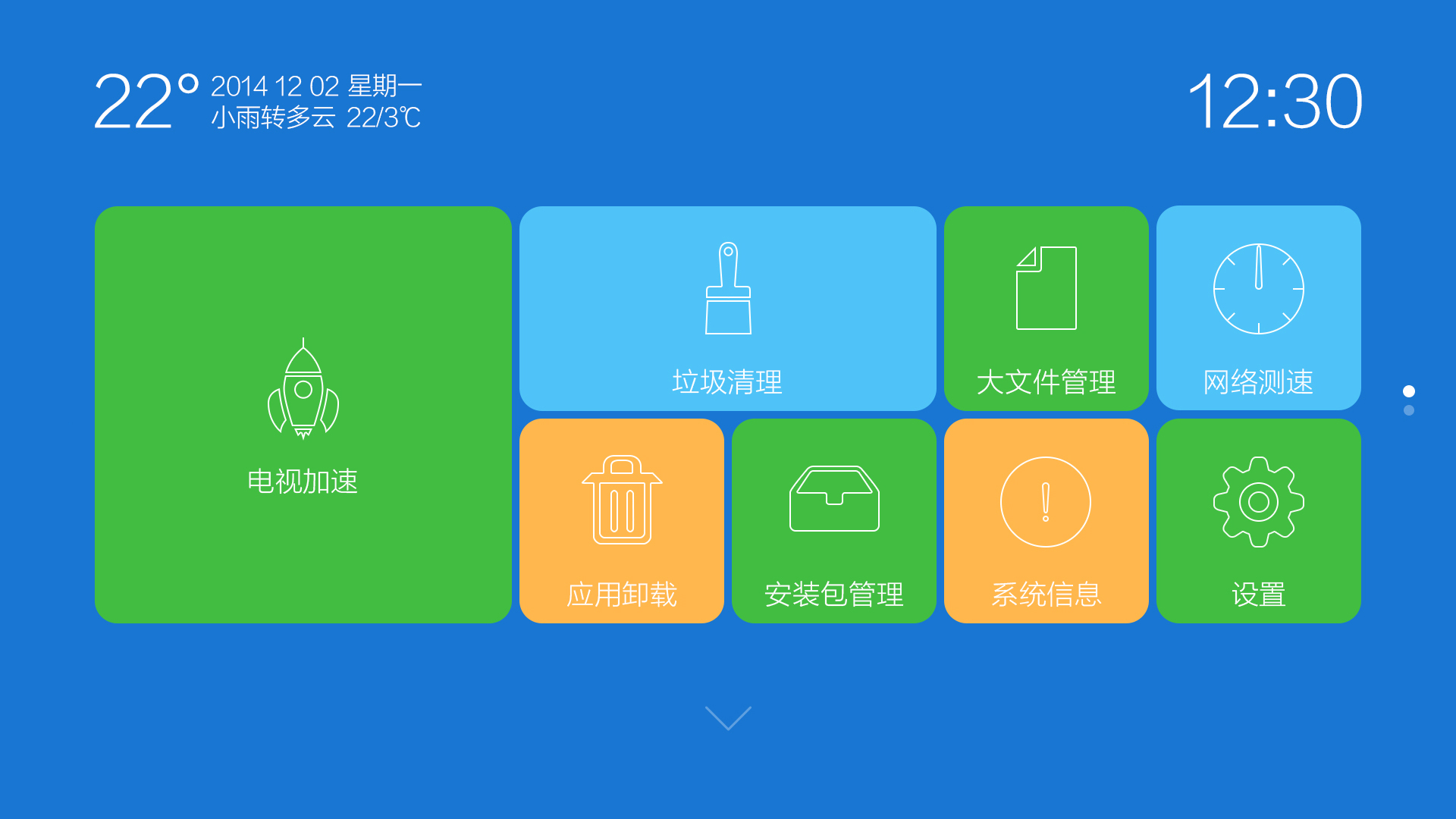 22° 2014 12 02 星期一
小雨转多云 22/3℃

12:30

电视加速

垃圾清理

大文件管理

网络测速

应用卸载

安装包管理

系统信息

设置